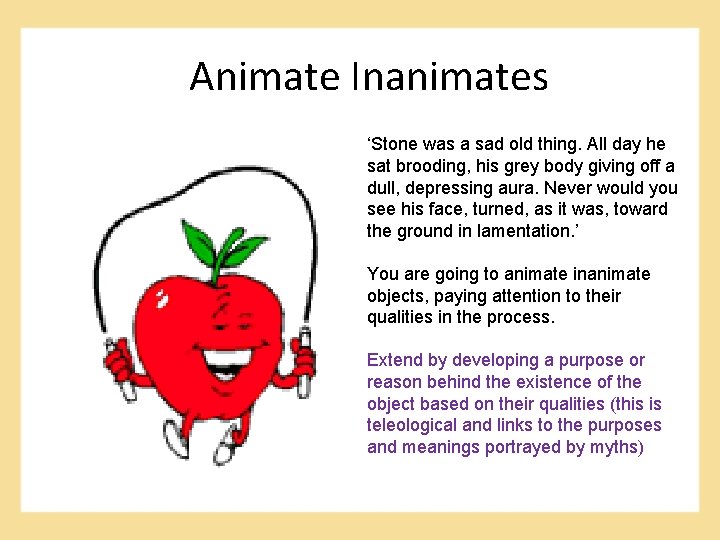 Animate Inanimates

‘Stone was a sad old thing. All day he sat brooding, his grey body giving off a dull, depressing aura. Never would you see his face, turned, as it was, toward the ground in lamentation.’

You are going to animate inanimate objects, paying attention to their qualities in the process.

Extend by developing a purpose or reason behind the existence of the object based on their qualities (this is teleological and links to the purposes and meanings portrayed by myths)